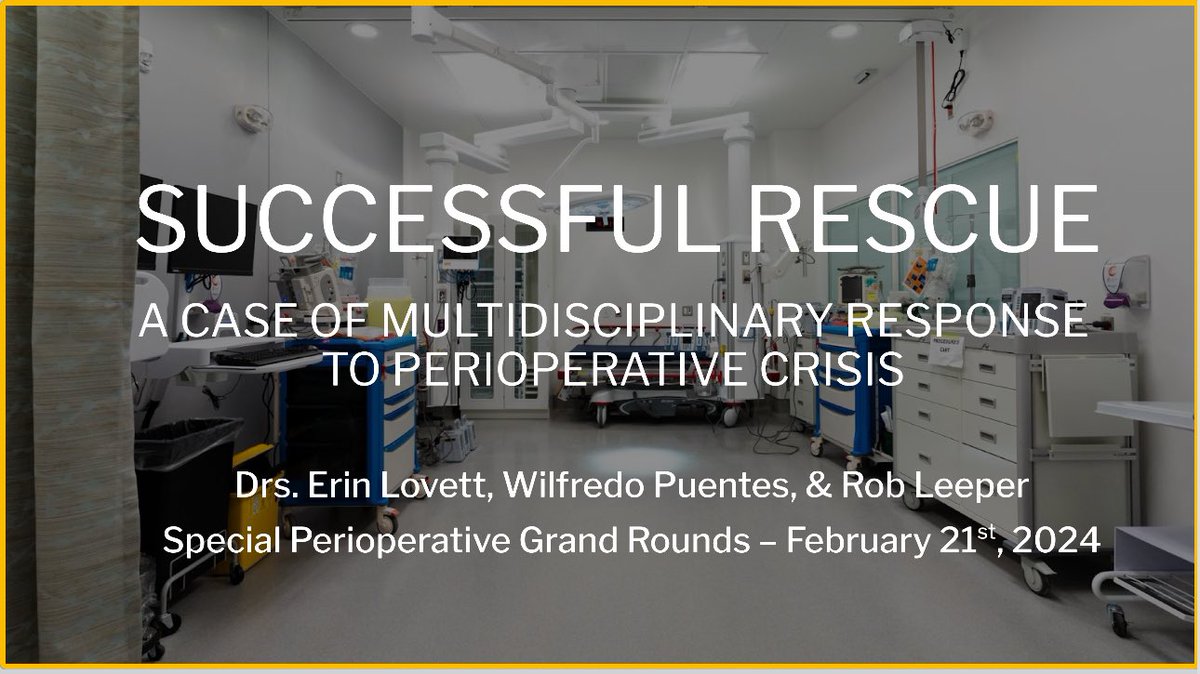 SUCCESSFUL RESCUE

A CASE OF MULTIDISCIPLINARY RESPONSE TO PERIOPERATIVE CRISIS

Drs. Erin Lovett, Wilfredo Puentes, & Rob Leeper

Special Perioperative Grand Rounds – February 21$^{st}$, 2024